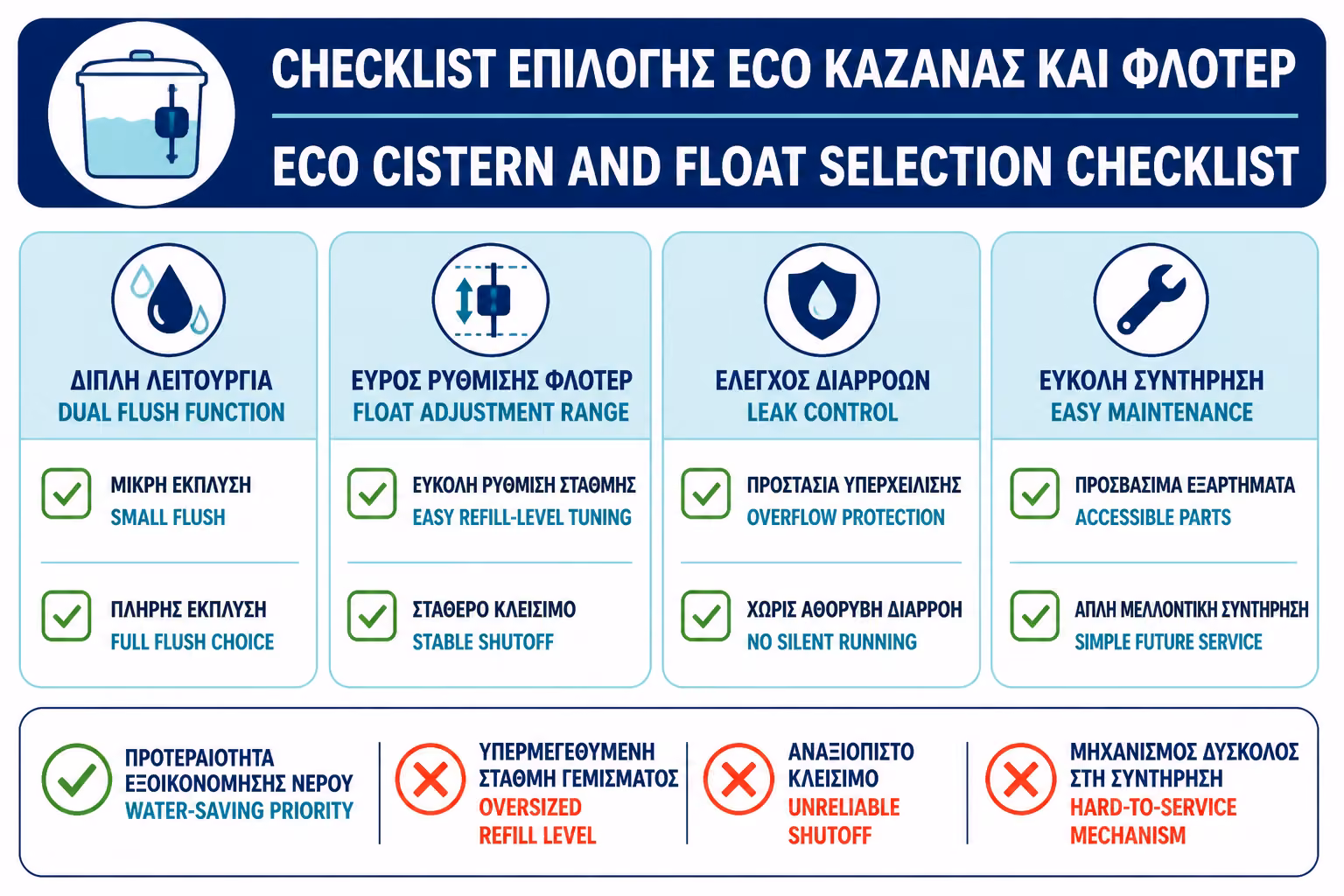 CHECKLIST ΕΠΙΛΟΓΗΣ ECO ΚΑΖΑΝΑΣ ΚΑΙ ΦΛΟΤΕΡ

ECO CISTERN AND FLOAT SELECTION CHECKLIST

ΔΙΠΛΗ ΛΕΙΤΟΥΡΓΙΑ
DUAL FLUSH FUNCTION

ΜΙΚΡΗ ΕΚΠΛΥΣΗ
SMALL FLUSH

ΠΛΗΡΗΣ ΕΚΠΛΥΣΗ
FULL FLUSH CHOICE

ΕΥΡΟΣ ΡΥΘΜΙΣΗΣ ΦΛΟΤΕΡ
FLOAT ADJUSTMENT RANGE

ΕΥΚΟΛΗ ΡΥΘΜΙΣΗ ΣΤΑΘΜΗΣ
EASY REFILL-LEVEL TUNING

ΣΤΑΘΕΡΟ ΚΛΕΙΣΙΜΟ
STABLE SHUTOFF

ΕΛΕΓΧΟΣ ΔΙΑΡΡΟΩΝ
LEAK CONTROL

ΠΡΟΣΤΑΣΙΑ ΥΠΕΡΧΕΙΛΙΣΗΣ
OVERFLOW PROTECTION

ΧΩΡΙΣ ΑΘΟΡΥΒΗ ΔΙΑΡΡΟΗ
NO SILENT RUNNING

ΕΥΚΟΛΗ ΣΥΝΤΗΡΗΣΗ
EASY MAINTENANCE

ΠΡΟΣΒΑΣΙΜΑ ΕΞΑΡΤΗΜΑΤΑ
ACCESSIBLE PARTS

ΑΠΛΗ ΜΕΛΛΟΝΤΙΚΗ ΣΥΝΤΗΡΗΣΗ
SIMPLE FUTURE SERVICE

ΠΡΟΤΕΡΑΙΟΤΗΤΑ ΕΞΟΙΚΟΝΟΜΗΣΗΣ ΝΕΡΟΥ
WATER-SAVING PRIORITY

ΥΠΕΡΜΕΓΕΘΥΜΕΝΗ ΣΤΑΘΜΗ ΓΕΜΙΣΜΑΤΟΣ
OVERSIZED REFILL LEVEL

ΑΝΑΞΙΟΠΙΣΤΟ ΚΛΕΙΣΙΜΟ
UNRELIABLE SHUTOFF

ΜΗΧΑΝΙΣΜΟΣ ΔΥΣΚΟΛΟΣ ΣΤΗ ΣΥΝΤΗΡΗΣΗ
HARD-TO-SERVICE MECHANISM